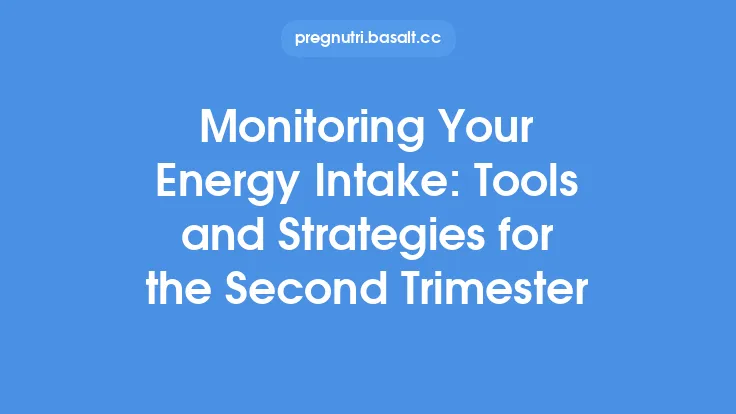 pregnutri.basalt.cc

Monitoring Your Energy Intake: Tools and Strategies for the Second Trimester